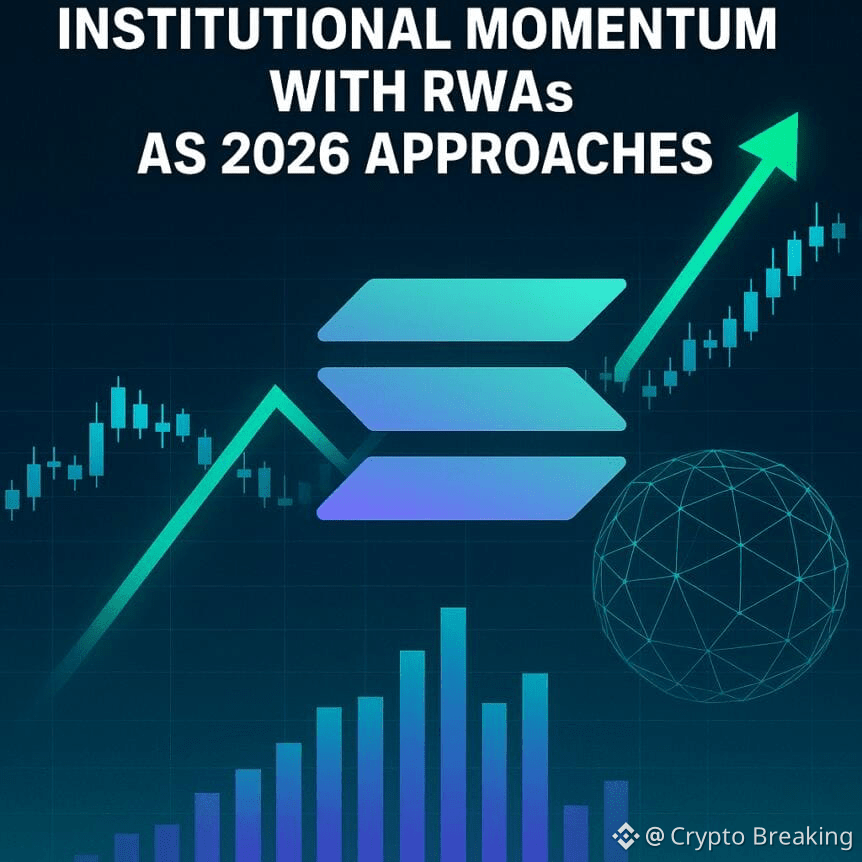 INSTITUTIONAL MOMENTUM WITH RWAs AS 2026 APPROACHES

@ Crypto Breaking